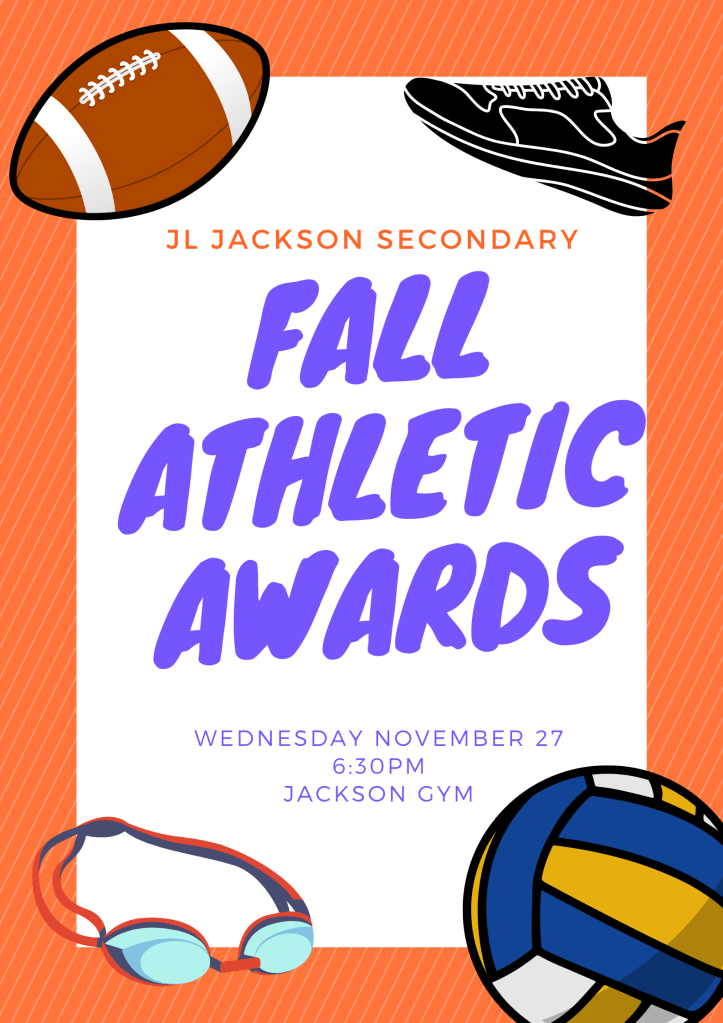 JL JACKSON SECONDARY

FALL ATHLETIC AWARDS

WEDNESDAY NOVEMBER 27
6:30PM
JACKSON GYM